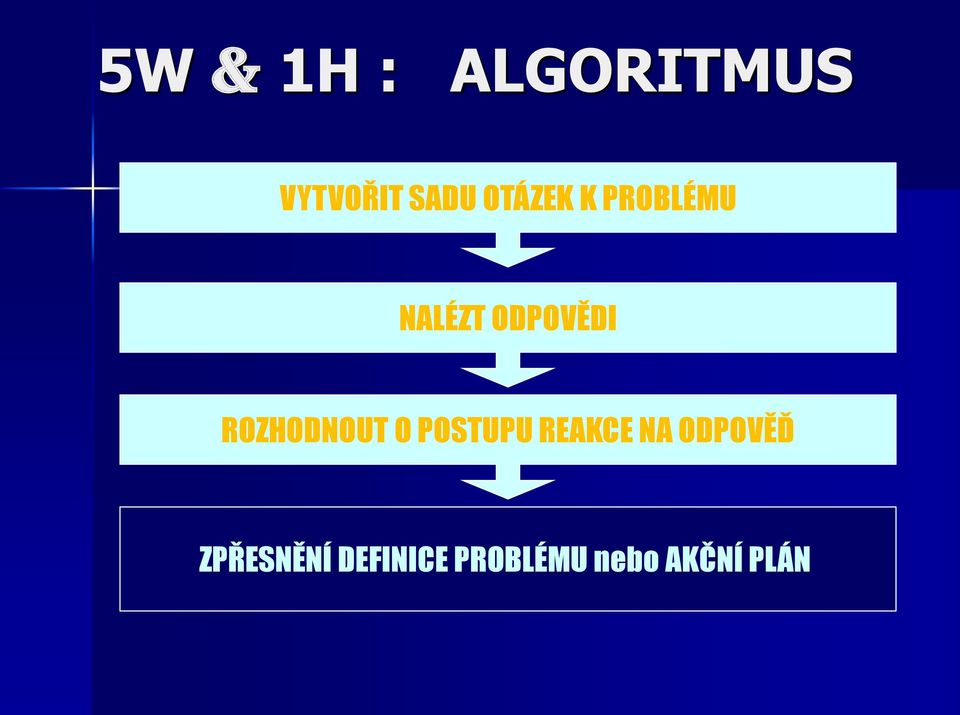 5W & 1H : ALGORITMUS

VYTVOŘIT SADU OTÁZEK K PROBLÉMU

NALÉZT ODPOVĚDI

ROZHODNOUT O POSTUPU REAKCE NA ODPOVĚĎ

ZPŘESNĚNÍ DEFINICE PROBLÉMU nebo AKČNÍ PLÁN